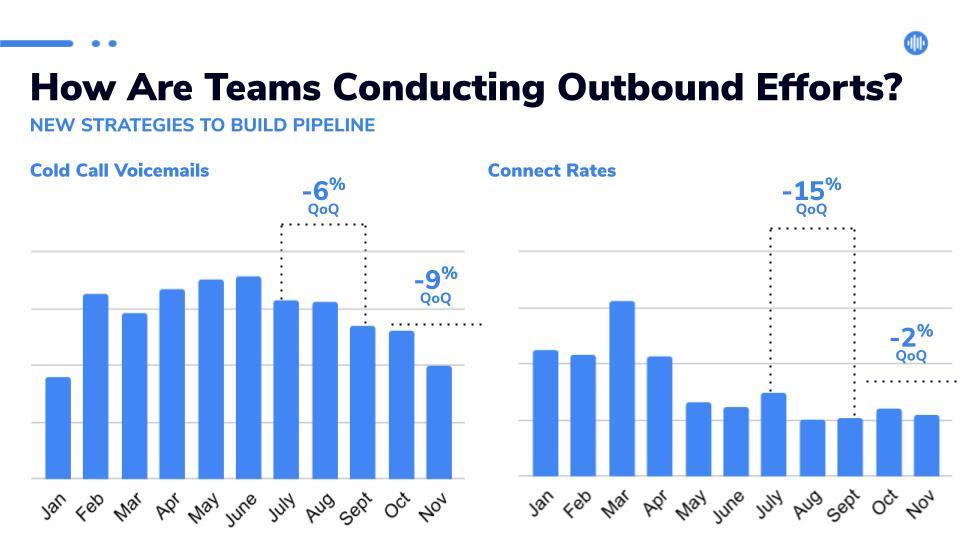 How Are Teams Conducting Outbound Efforts?

NEW STRATEGIES TO BUILD PIPELINE

Cold Call Voicemails

-6%
QoQ

-9%
QoQ

Jan Feb Mar Apr May June July Aug Sept Oct Nov

Connect Rates

-15%
QoQ

-2%
QoQ

Jan Feb Mar Apr May June July Aug Sept Oct Nov